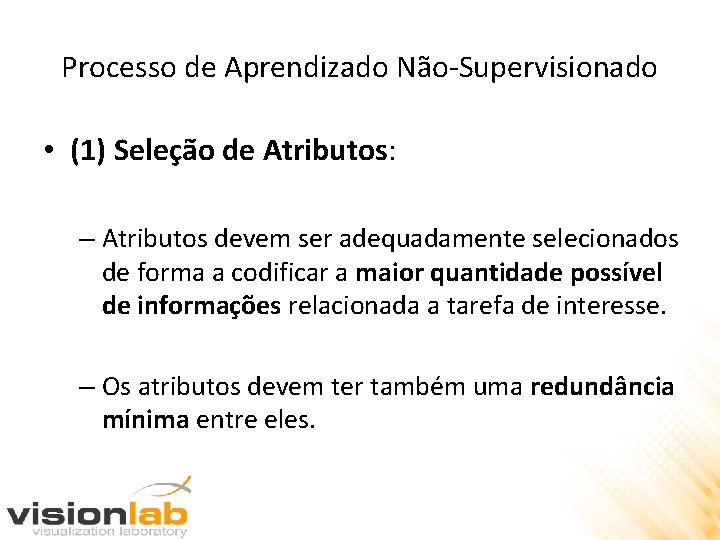 Processo de Aprendizado Não-Supervisionado

• (1) Seleção de Atributos:

– Atributos devem ser adequadamente selecionados de forma a codificar a maior quantidade possível de informações relacionada a tarefa de interesse.

– Os atributos devem ter também uma redundância mínima entre eles.

visionlab
visualization laboratory